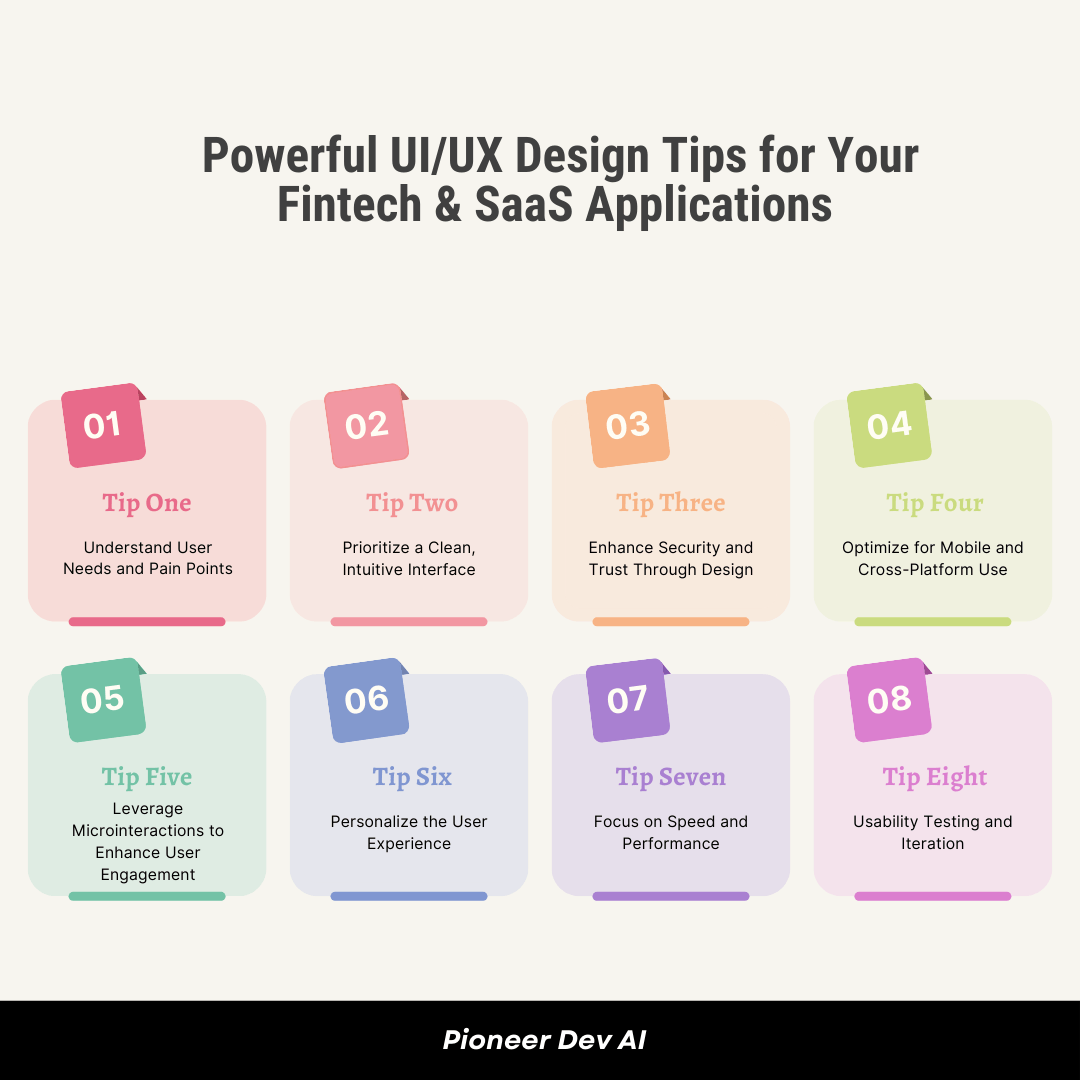 Powerful UI/UX Design Tips for Your Fintech & SaaS Applications

01
Tip One
Understand User Needs and Pain Points

02
Tip Two
Prioritize a Clean, Intuitive Interface

03
Tip Three
Enhance Security and Trust Through Design

04
Tip Four
Optimize for Mobile and Cross-Platform Use

05
Tip Five
Leverage Microinteractions to Enhance User Engagement

06
Tip Six
Personalize the User Experience

07
Tip Seven
Focus on Speed and Performance

08
Tip Eight
Usability Testing and Iteration

Pioneer Dev AI